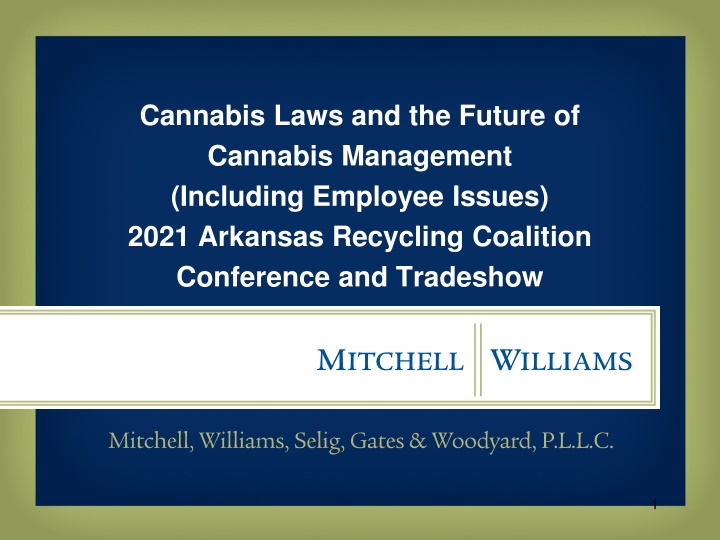 Cannabis Laws and the Future of Cannabis Management (Including Employee Issues) 2021 Arkansas Recycling Coalition Conference and Tradeshow

MITCHELL WILLIAMS

Mitchell, Williams, Selig, Gates & Woodyard, P.L.L.C.

1